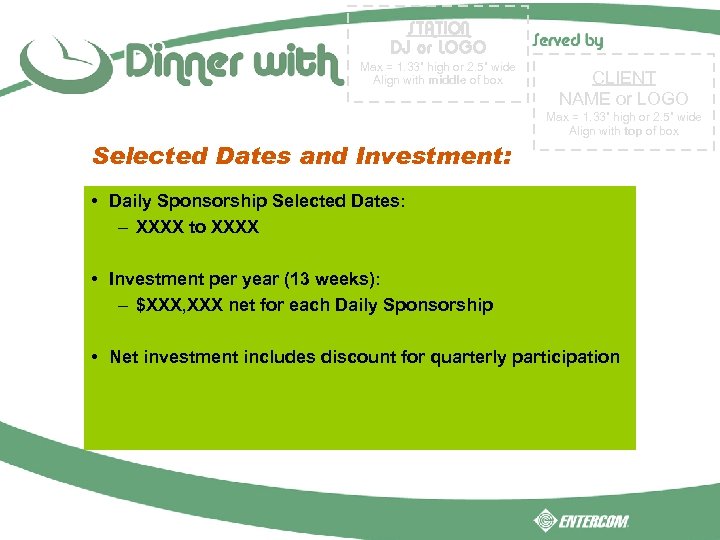 Dinner with

STATION
DJ or LOGO
Max = 1.33" high or 2.5" wide
Align with middle of box

Served by

CLIENT
NAME or LOGO
Max = 1.33" high or 2.5" wide
Align with top of box

Selected Dates and Investment:

• Daily Sponsorship Selected Dates:
– XXXX to XXXX

• Investment per year (13 weeks):
– $XXX,XXX net for each Daily Sponsorship

• Net investment includes discount for quarterly participation

ENTERCOM